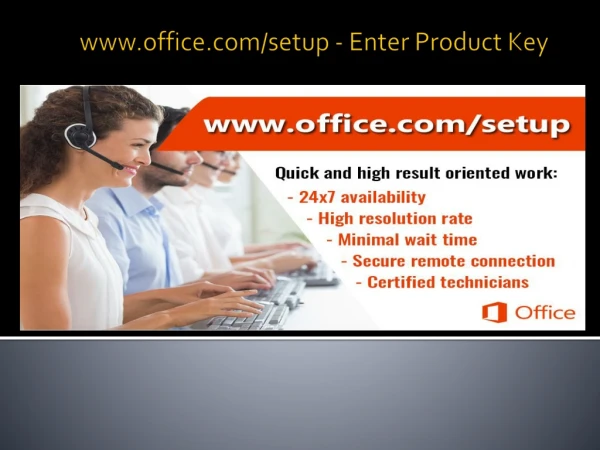 www.office.com/setup - Enter Product Key

www.office.com/setup

Quick and high result oriented work:
- 24x7 availability
- High resolution rate
- Minimal wait time
- Secure remote connection
- Certified technicians

Office